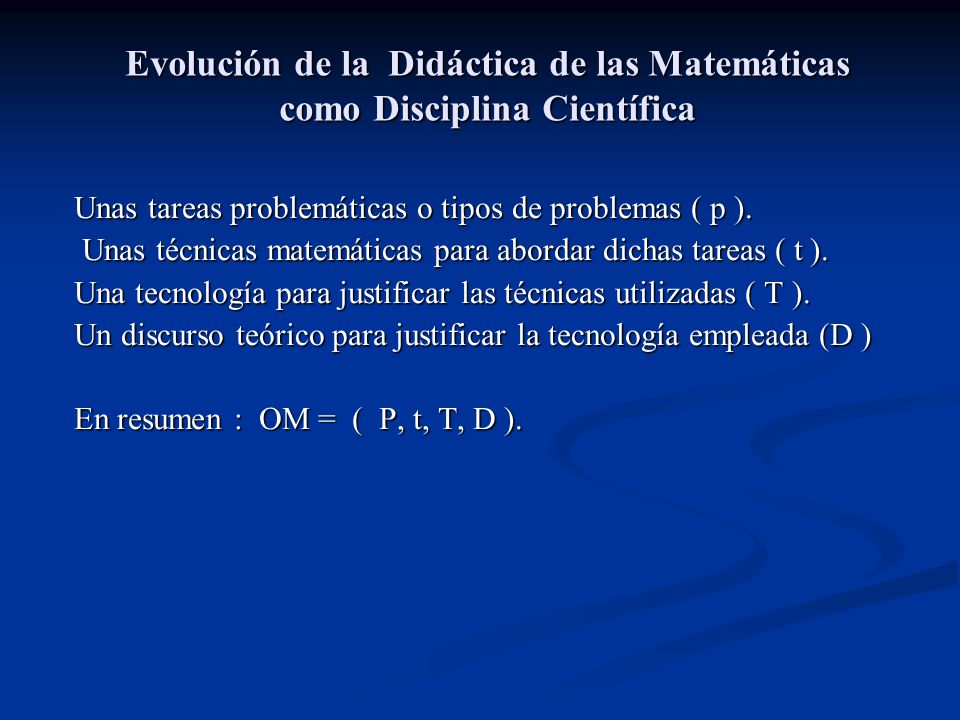 Evolución de la Didáctica de las Matemáticas como Disciplina Científica

Unas tareas problemáticas o tipos de problemas ( p ).
Unas técnicas matemáticas para abordar dichas tareas ( t ).
Una tecnología para justificar las técnicas utilizadas ( T ).
Un discurso teórico para justificar la tecnología empleada (D )

En resumen : OM = ( P, t, T, D ).